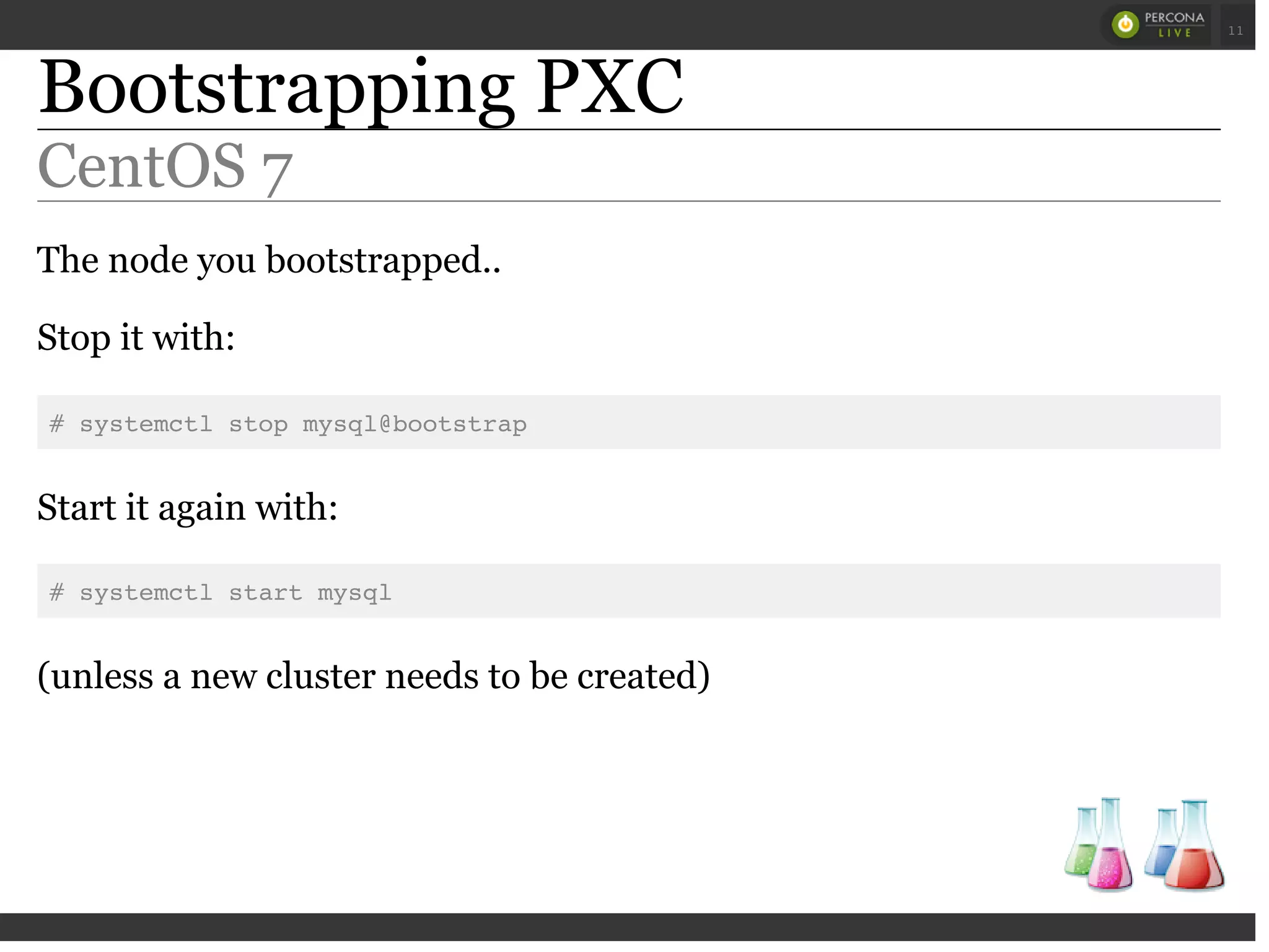 PERCONA LIVE

11

Bootstrapping PXC

CentOS 7

The node you bootstrapped..

Stop it with:

# systemctl stop mysql@bootstrap

Start it again with:

# systemctl start mysql

(unless a new cluster needs to be created)